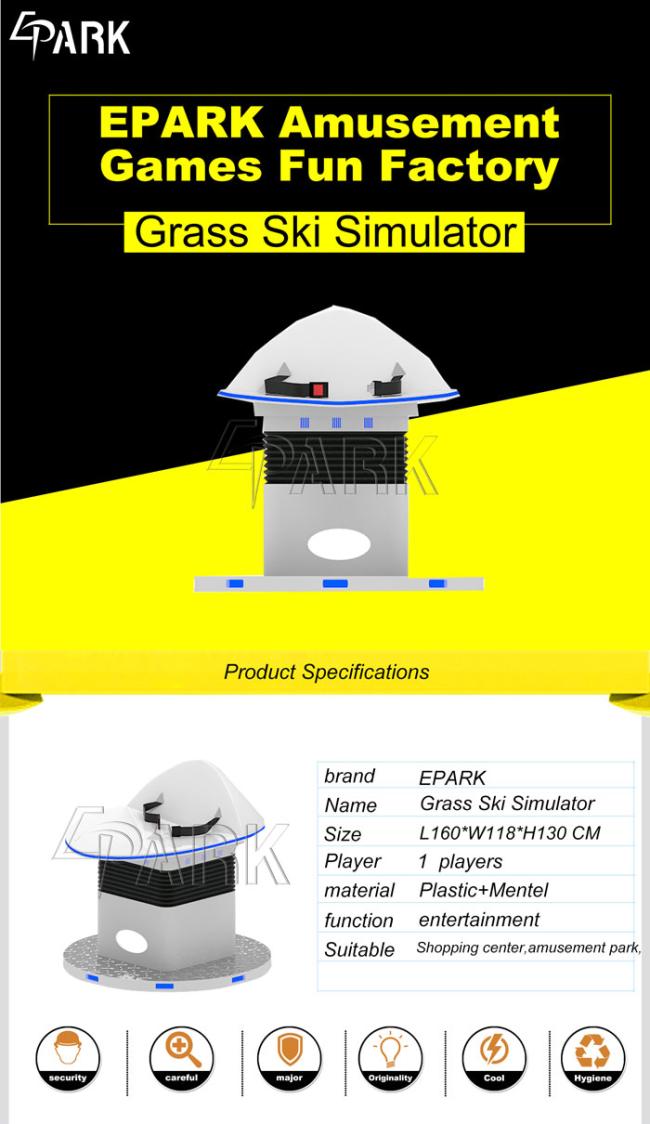 EPARK

EPARK Amusement Games Fun Factory

Grass Ski Simulator

EPARK

Product Specifications

EPARK

| brand | EPARK |
|---|---|
| Name | Grass Ski Simulator |
| Size | L160*W118*H130 CM |
| Player | 1 players |
| material | Plastic+Mentel |
| function | entertainment |
| Suitable | Shopping center,amusement park, |

security

careful

major

Originality

Cool

Hygiene